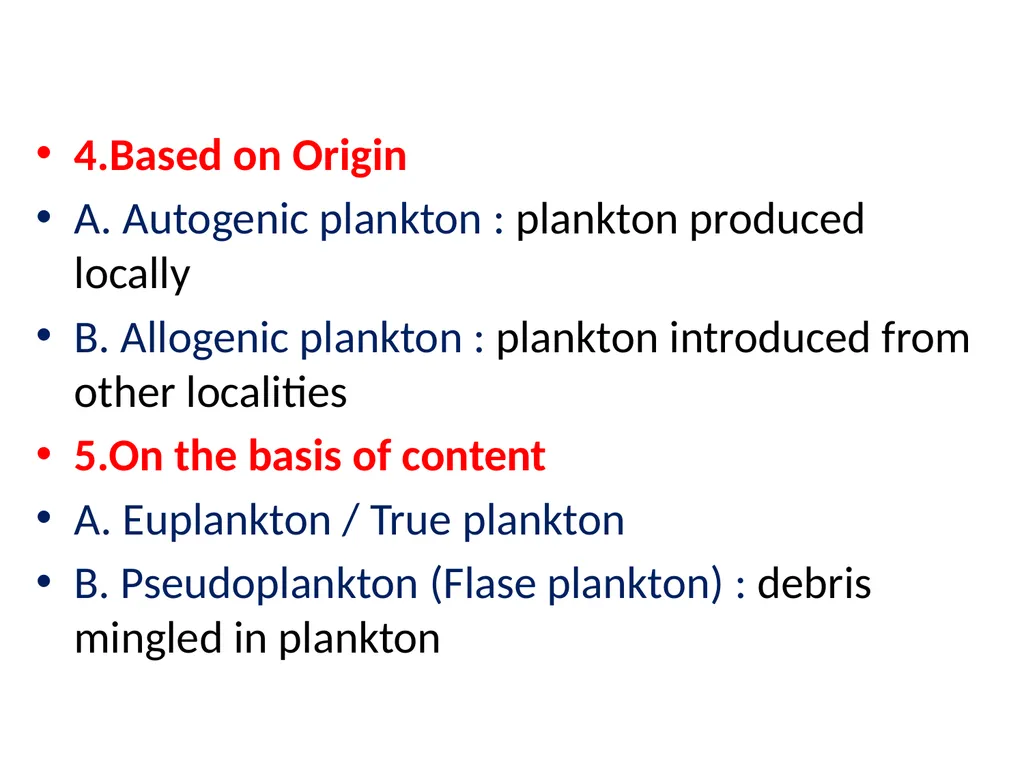 • 4.Based on Origin
• A. Autogenic plankton : plankton produced locally
• B. Allogenic plankton : plankton introduced from other localities
• 5.On the basis of content
• A. Euplankton / True plankton
• B. Pseudoplankton (Flase plankton) : debris mingled in plankton